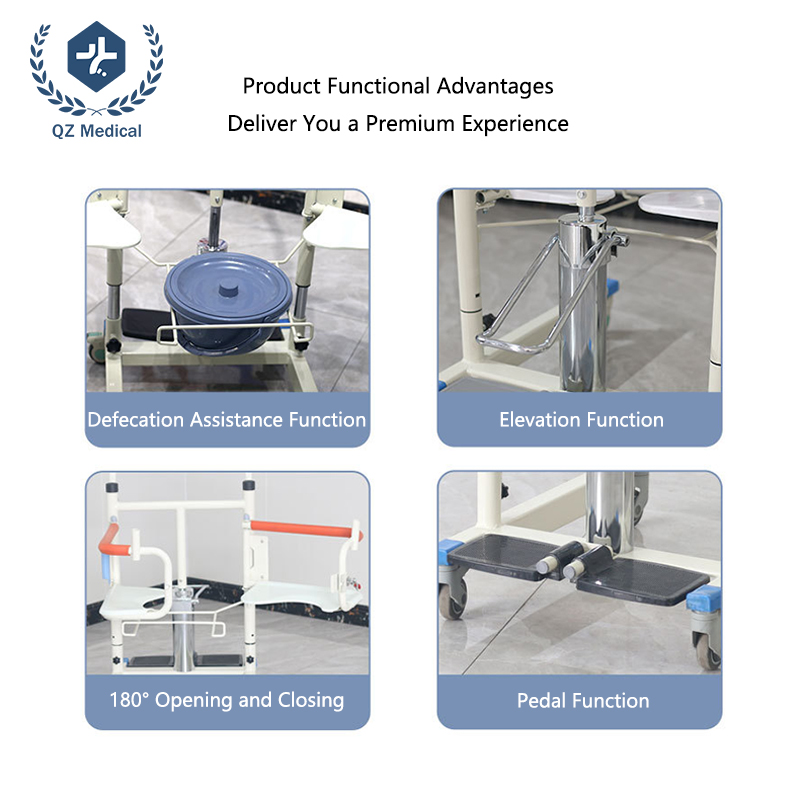 QZ Medical

Product Functional Advantages
Deliver You a Premium Experience

Defecation Assistance Function

Elevation Function

180° Opening and Closing

Pedal Function